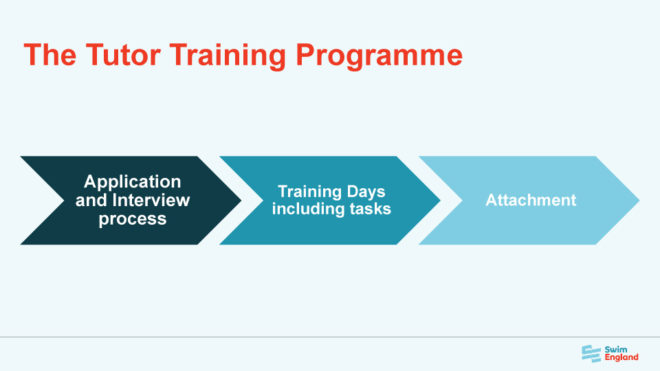 The Tutor Training Programme

Application and Interview process

Training Days including tasks

Attachment

Swim England